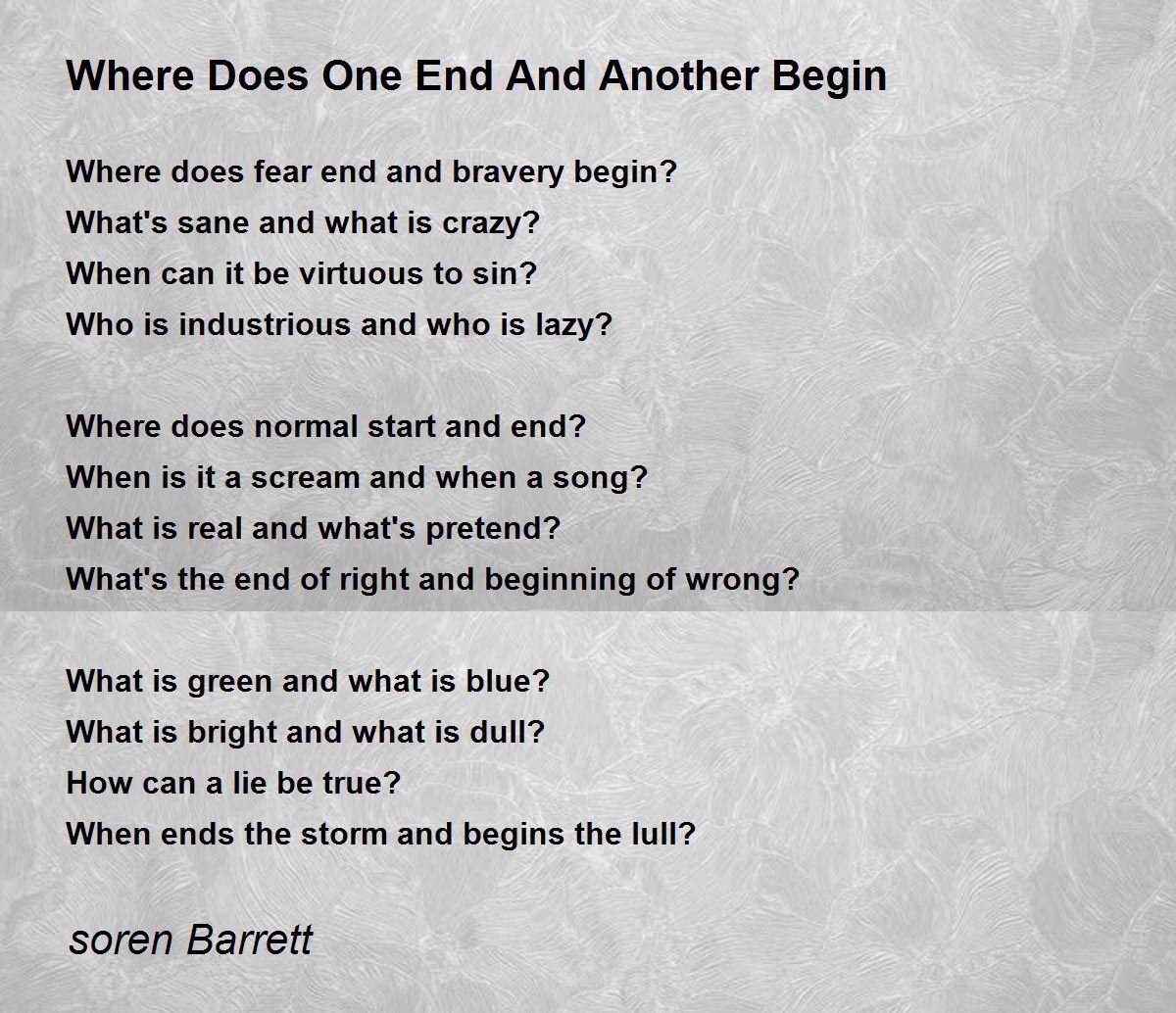 Where Does One End And Another Begin

Where does fear end and bravery begin?
What's sane and what is crazy?
When can it be virtuous to sin?
Who is industrious and who is lazy?

Where does normal start and end?
When is it a scream and when a song?
What is real and what's pretend?
What's the end of right and beginning of wrong?

What is green and what is blue?
What is bright and what is dull?
How can a lie be true?
When ends the storm and begins the lull?

soren Barrett